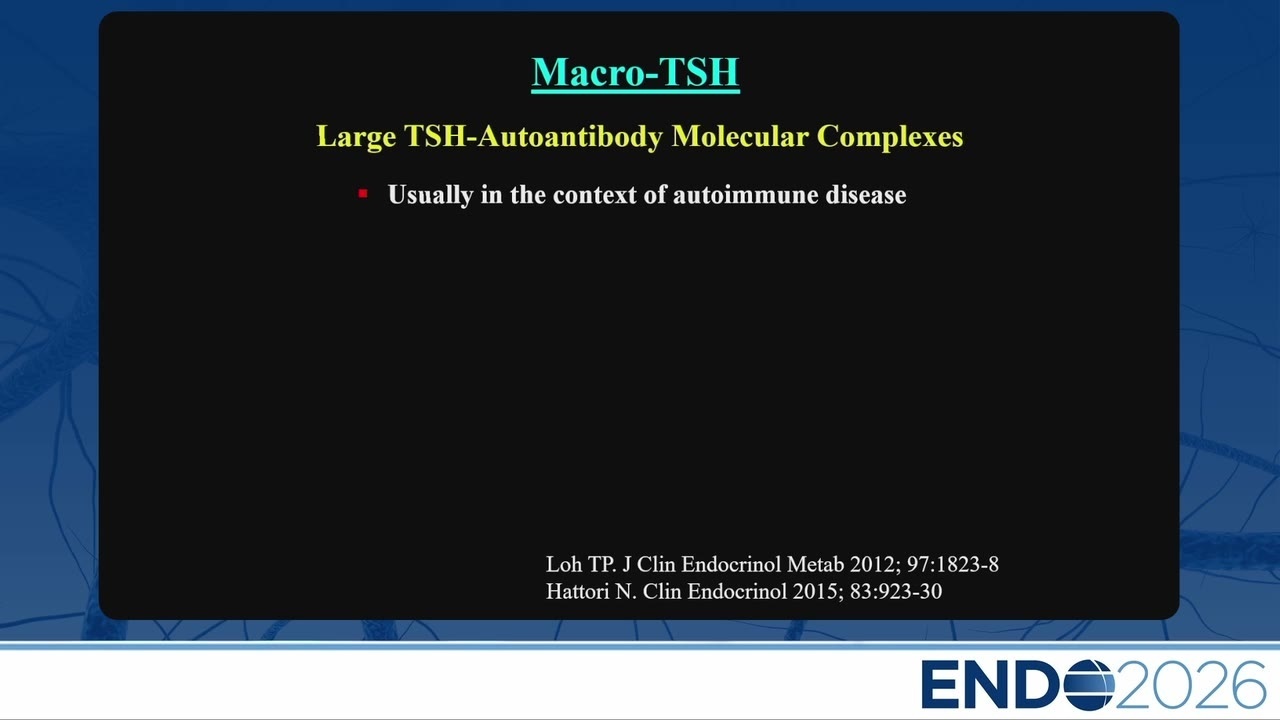 Macro-TSH

Large TSH-Autoantibody Molecular Complexes

▪ Usually in the context of autoimmune disease

Loh TP. J Clin Endocrinol Metab 2012; 97:1823-8
Hattori N. Clin Endocrinol 2015; 83:923-30

ENDO2026